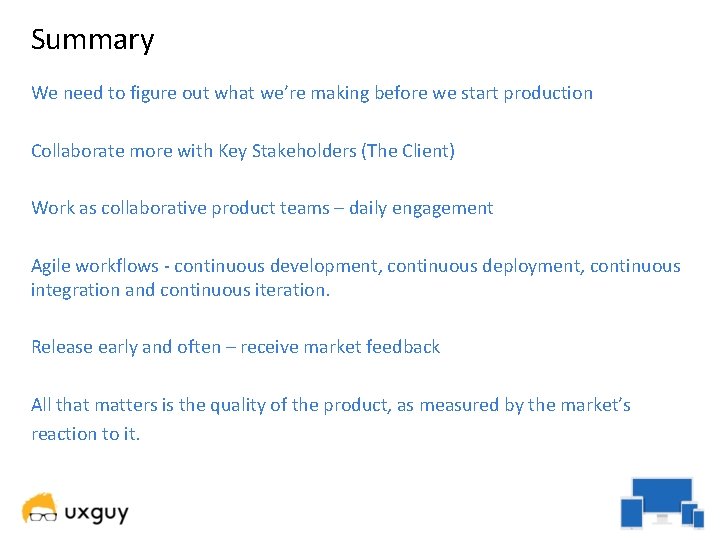 Summary

We need to figure out what we're making before we start production

Collaborate more with Key Stakeholders (The Client)

Work as collaborative product teams – daily engagement

Agile workflows - continuous development, continuous deployment, continuous integration and continuous iteration.

Release early and often – receive market feedback

All that matters is the quality of the product, as measured by the market's reaction to it.

uxguy